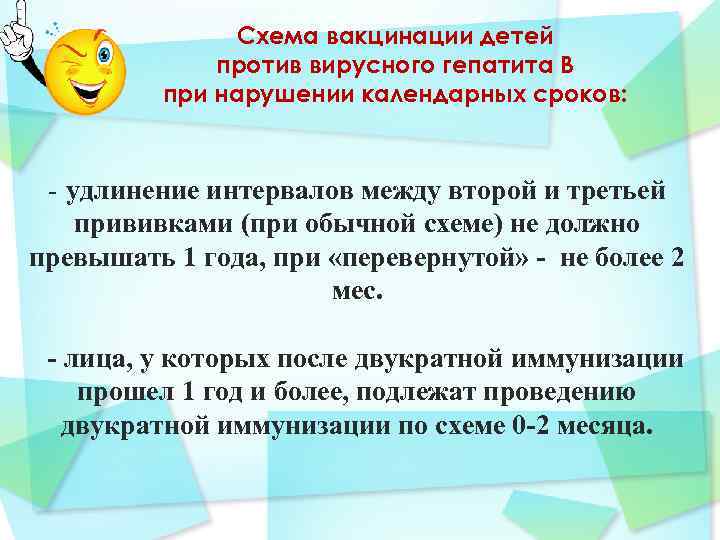 Схема вакцинации детей против вирусного гепатита В при нарушении календарных сроков:

- удлинение интервалов между второй и третьей прививками (при обычной схеме) не должно превышать 1 года, при «перевернутой» - не более 2 мес.

- лица, у которых после двукратной иммунизации прошел 1 год и более, подлежат проведению двукратной иммунизации по схеме 0-2 месяца.